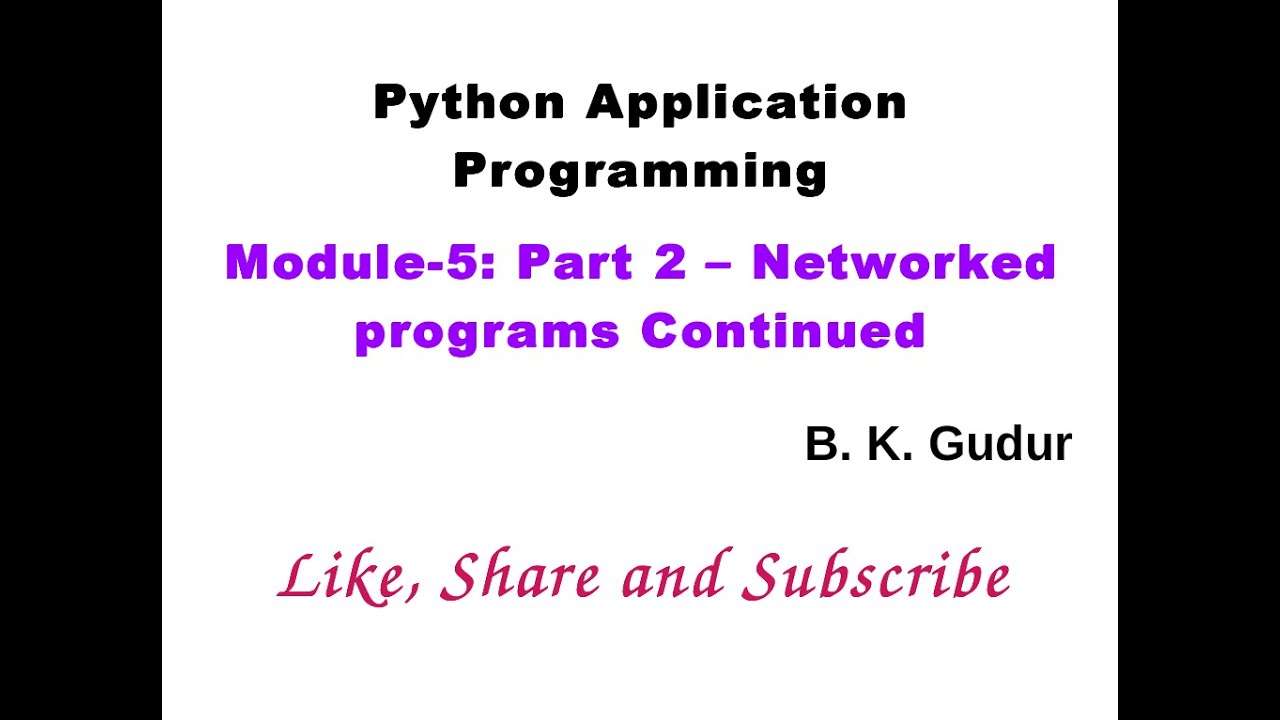 Python Application Programming

Module-5: Part 2 – Networked programs Continued

B. K. Gudur

Like, Share and Subscribe